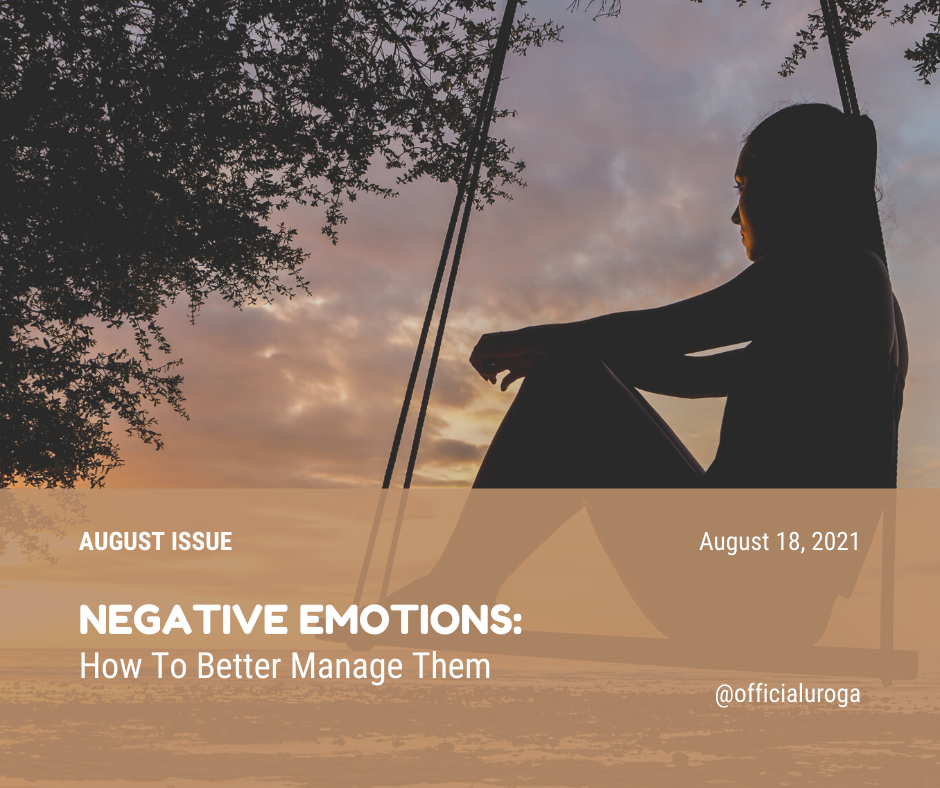 AUGUST ISSUE

August 18, 2021

NEGATIVE EMOTIONS:
How To Better Manage Them

@officialuroga